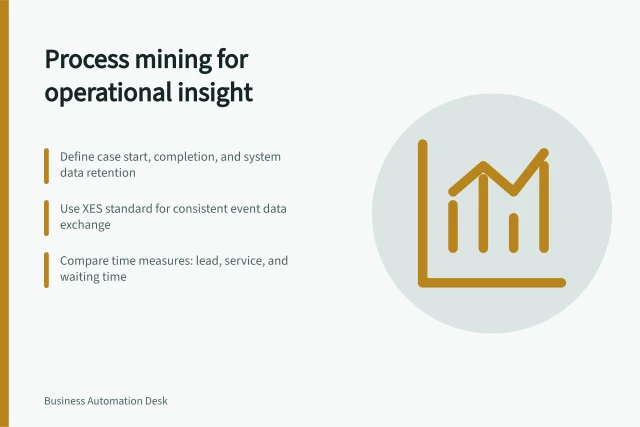 Process mining for operational insight

Define case start, completion, and system data retention

Use XES standard for consistent event data exchange

Compare time measures: lead, service, and waiting time

Business Automation Desk